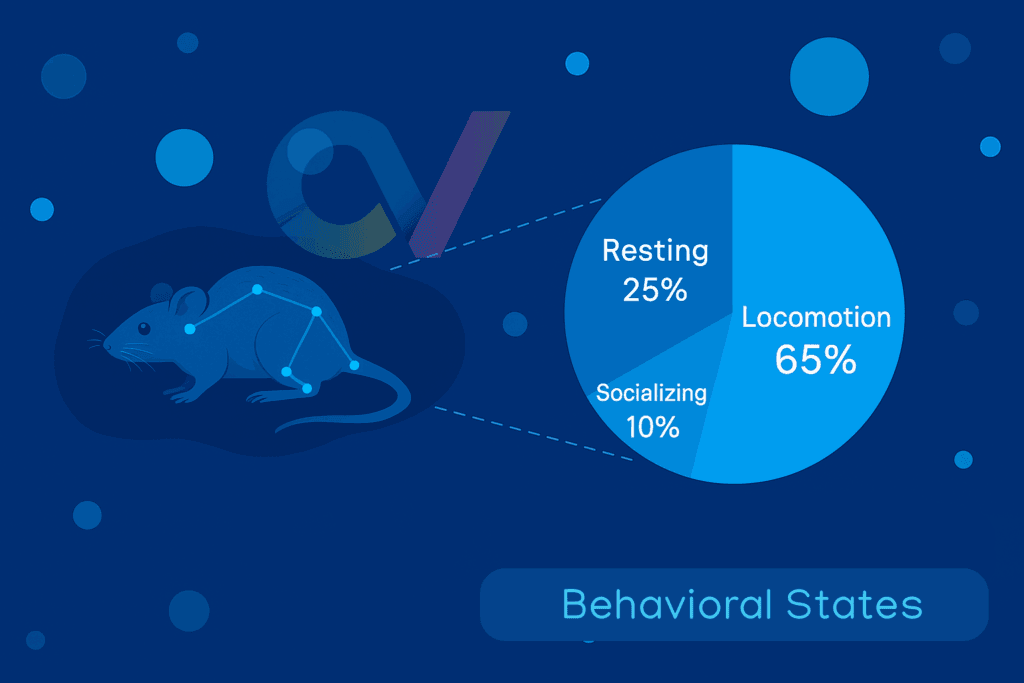 Resting
25%

Locomotion
65%

Socializing
10%

Behavioral States